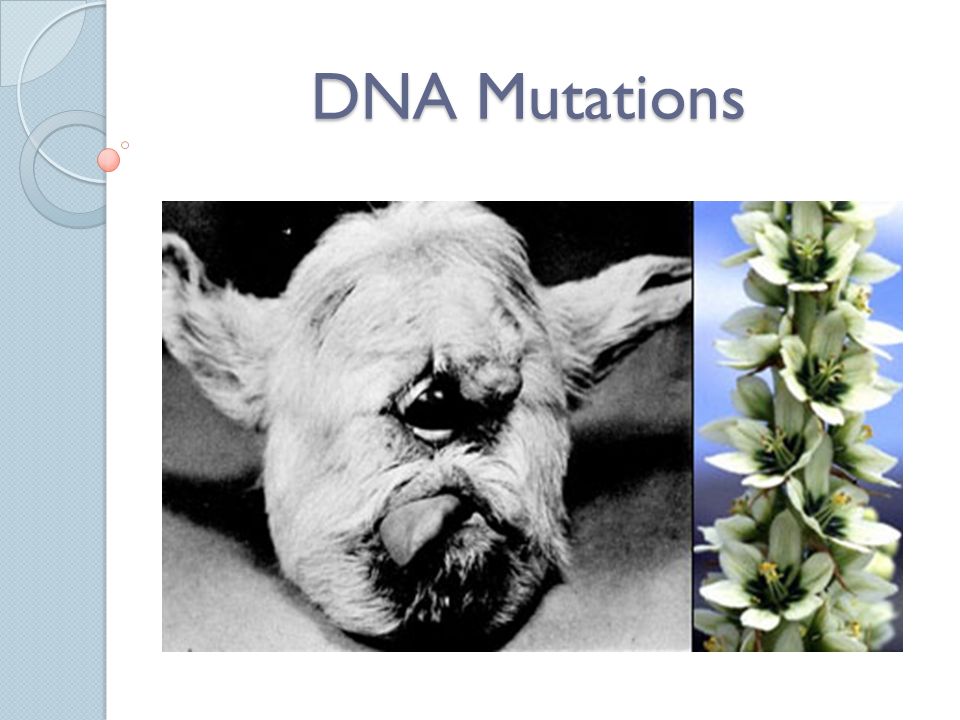 DNA Mutations